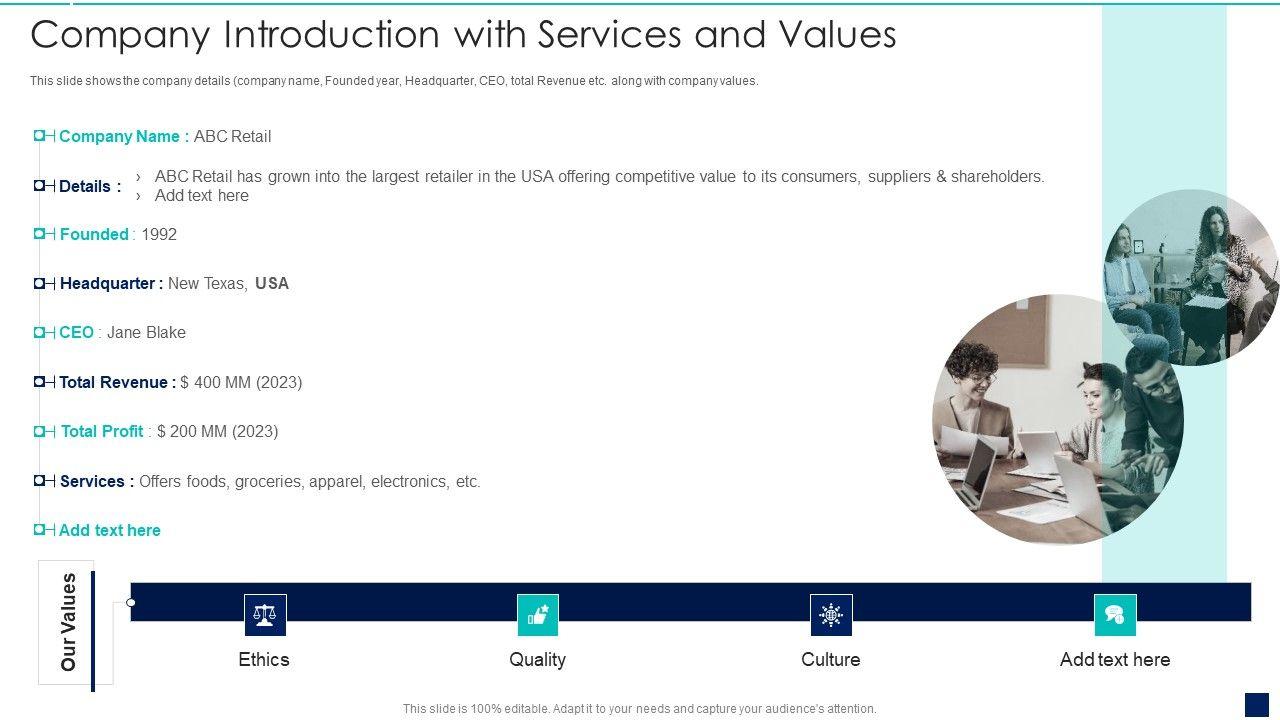 Company Introduction with Services and Values

This slide shows the company details (company name, Founded year, Headquarter, CEO, total Revenue etc. along with company values.

Company Name : ABC Retail

Details :
› ABC Retail has grown into the largest retailer in the USA offering competitive value to its consumers, suppliers & shareholders.
› Add text here

Founded : 1992

Headquarter : New Texas, USA

CEO : Jane Blake

Total Revenue : $ 400 MM (2023)

Total Profit : $ 200 MM (2023)

Services : Offers foods, groceries, apparel, electronics, etc.

Add text here

Our Values

Ethics

Quality

Culture

Add text here

This slide is 100% editable. Adapt it to your needs and capture your audience's attention.